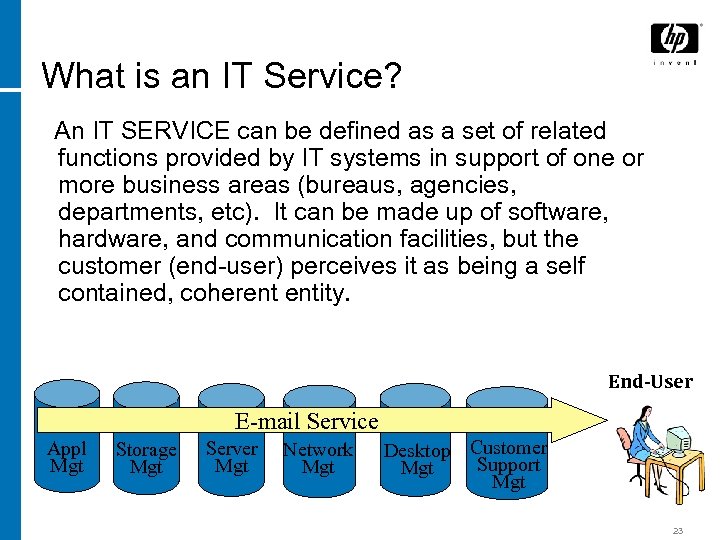 hp
invent

What is an IT Service?

An IT SERVICE can be defined as a set of related functions provided by IT systems in support of one or more business areas (bureaus, agencies, departments, etc). It can be made up of software, hardware, and communication facilities, but the customer (end-user) perceives it as being a self contained, coherent entity.

End-User

E-mail Service

Appl Mgt

Storage Mgt

Server Mgt

Network Mgt

Desktop Mgt

Customer Support Mgt

23